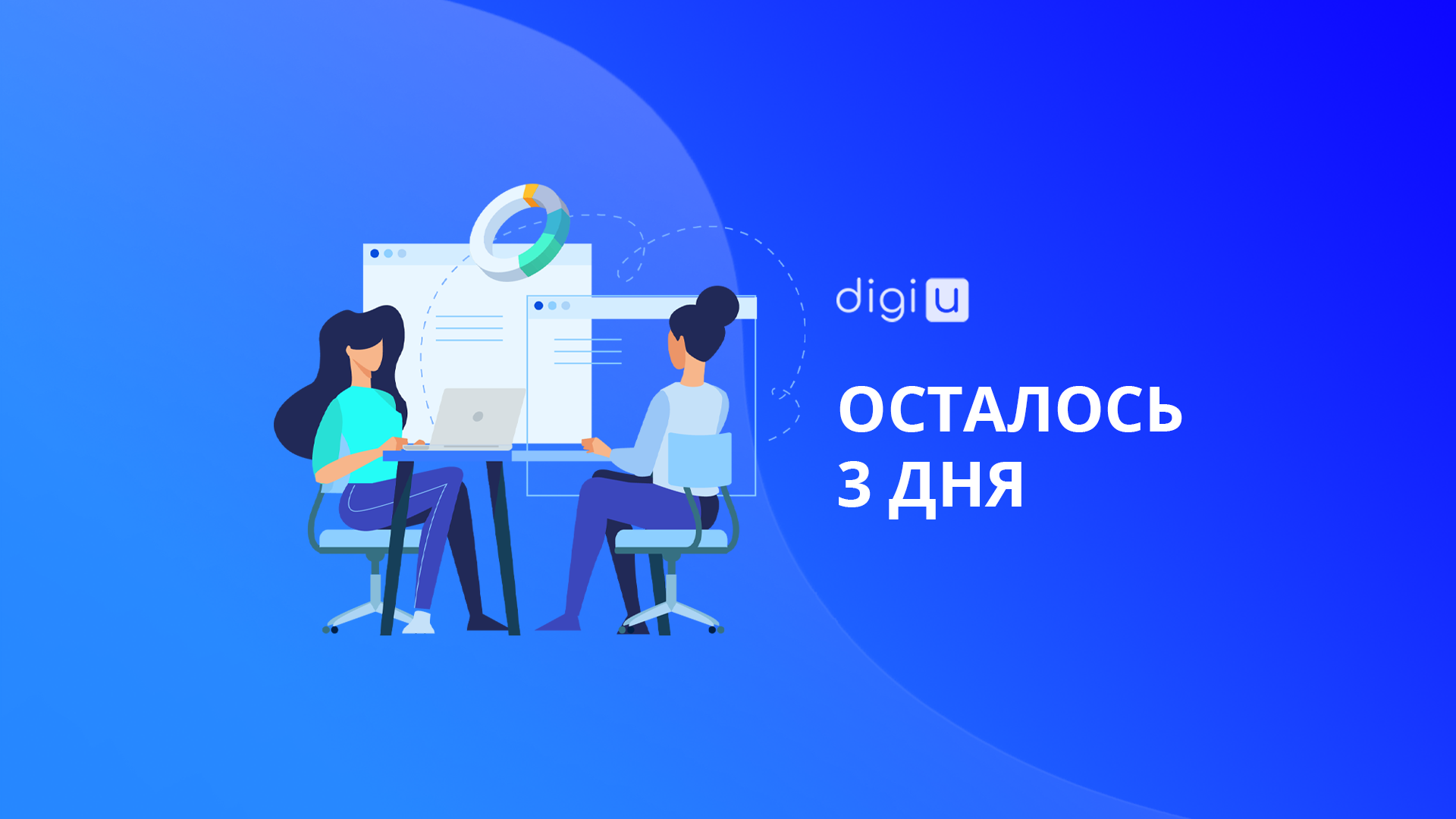 digi u

ОСТАЛОСЬ
3 ДНЯ